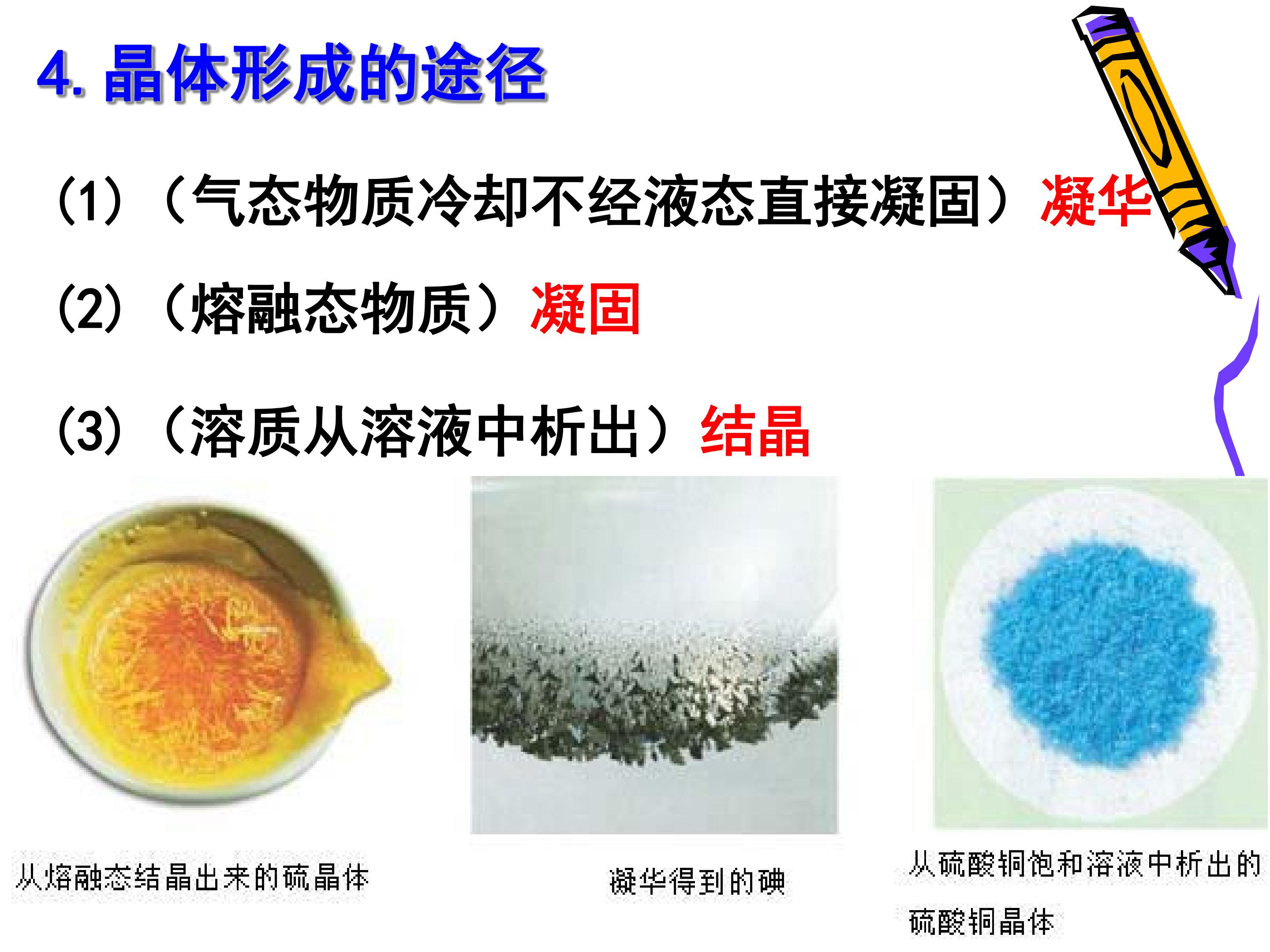 4. 晶体形成的途径

(1)（气态物质冷却不经液态直接凝固）凝华

(2)（熔融态物质）凝固

(3)（溶质从溶液中析出）结晶

从熔融态结晶出来的硫晶体

凝华得到的碘

从硫酸铜饱和溶液中析出的硫酸铜晶体